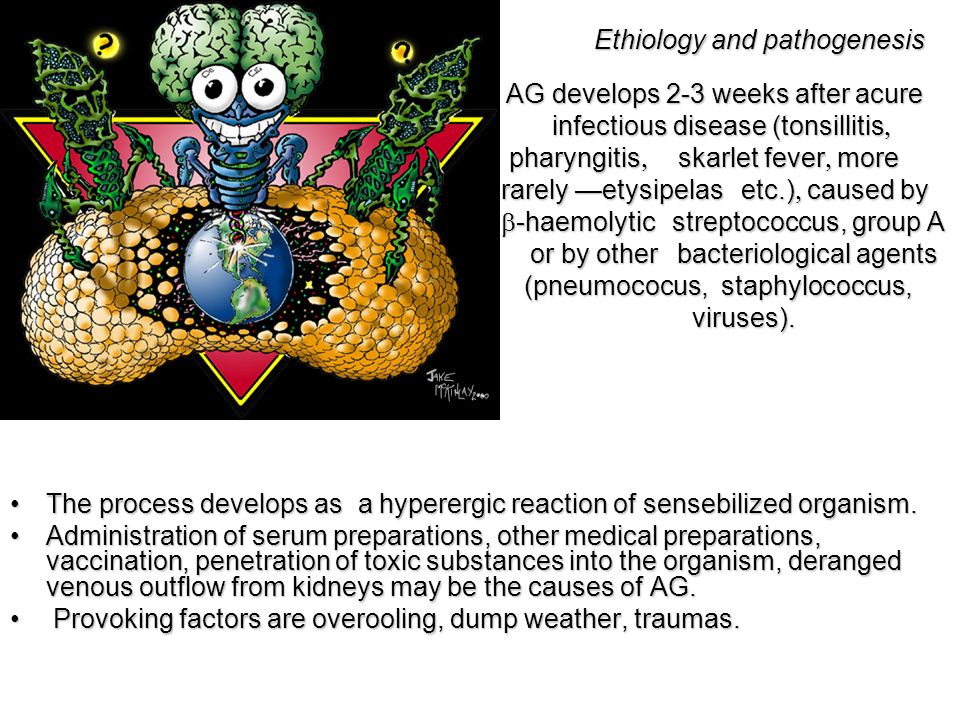 ?

?

JAKE McKINLAY 2000

Ethiology and pathogenesis

AG develops 2-3 weeks after acure infectious disease (tonsillitis, pharyngitis, skarlet fever, more rarely —etysipelas etc.), caused by $\beta$-haemolytic streptococcus, group A or by other bacteriological agents (pneumococus, staphylococcus, viruses).

• The process develops as a hyperergic reaction of sensebilized organism.
• Administration of serum preparations, other medical preparations, vaccination, penetration of toxic substances into the organism, deranged venous outflow from kidneys may be the causes of AG.
• Provoking factors are overooling, dump weather, traumas.